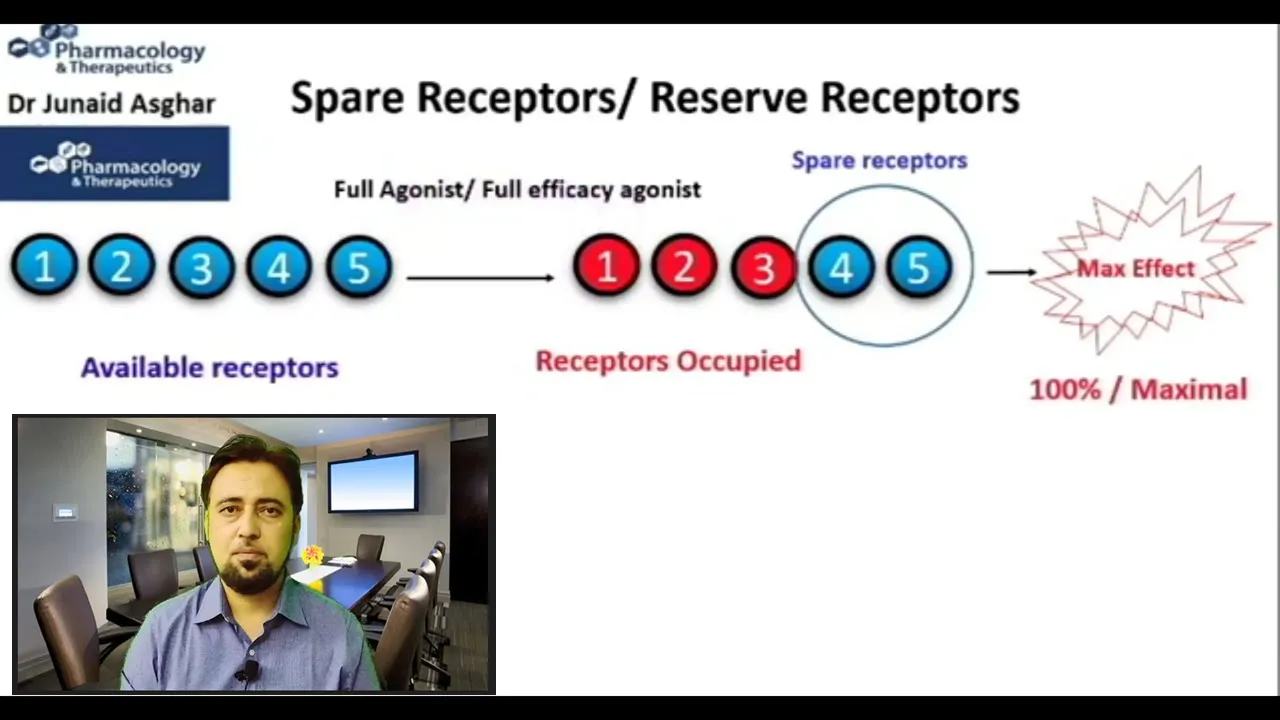 Pharmacology & Therapeutics

Dr Junaid Asghar

Pharmacology & Therapeutics

Spare Receptors/ Reserve Receptors

Full Agonist/ Full efficacy agonist

Spare receptors

1 2 3 4 5

1 2 3 4 5

Max Effect

Available receptors

Receptors Occupied

100% / Maximal